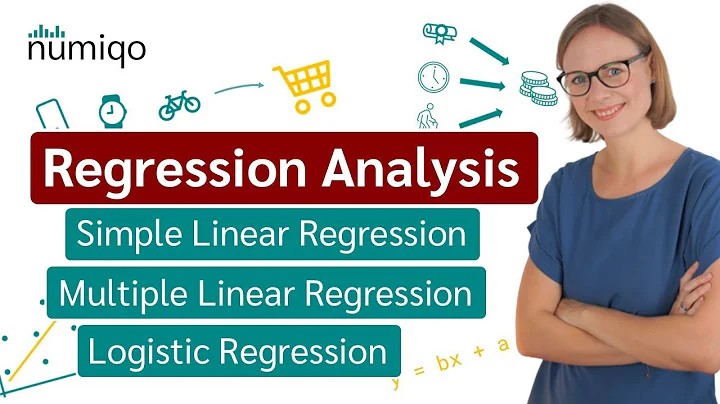 numiqo

Regression Analysis

Simple Linear Regression

Multiple Linear Regression

Logistic Regression

$y = bx + a$